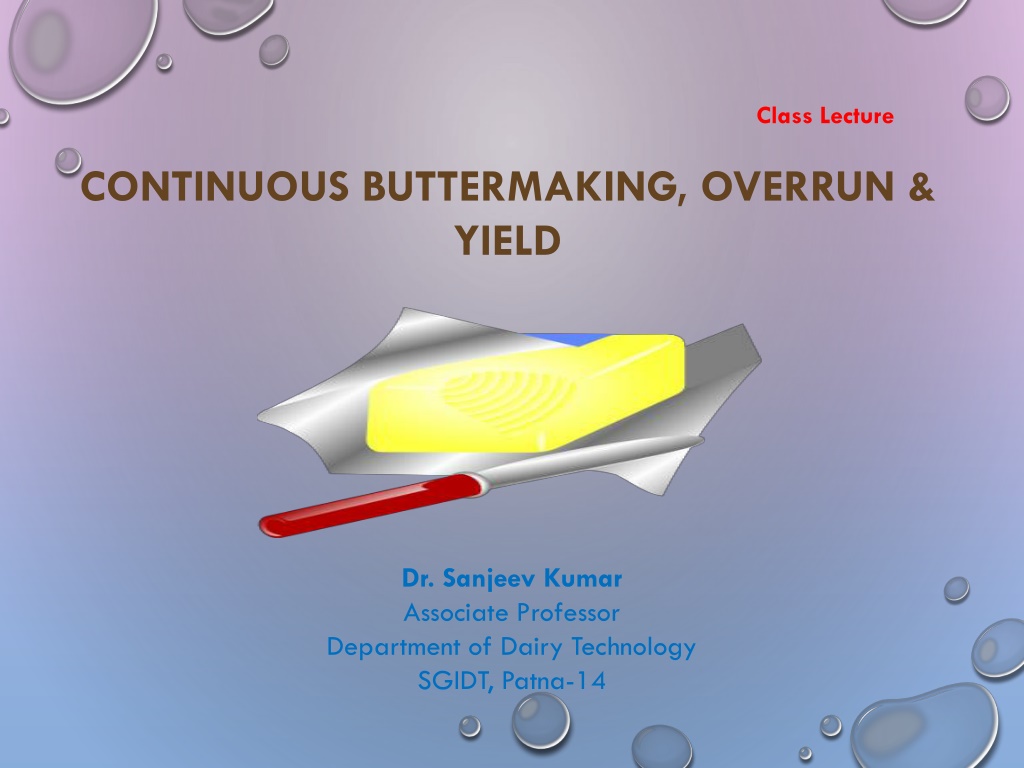 Class Lecture

CONTINUOUS BUTTERMAKING, OVERRUN & YIELD

Dr. Sanjeev Kumar
Associate Professor
Department of Dairy Technology
SGIDT, Patna-14